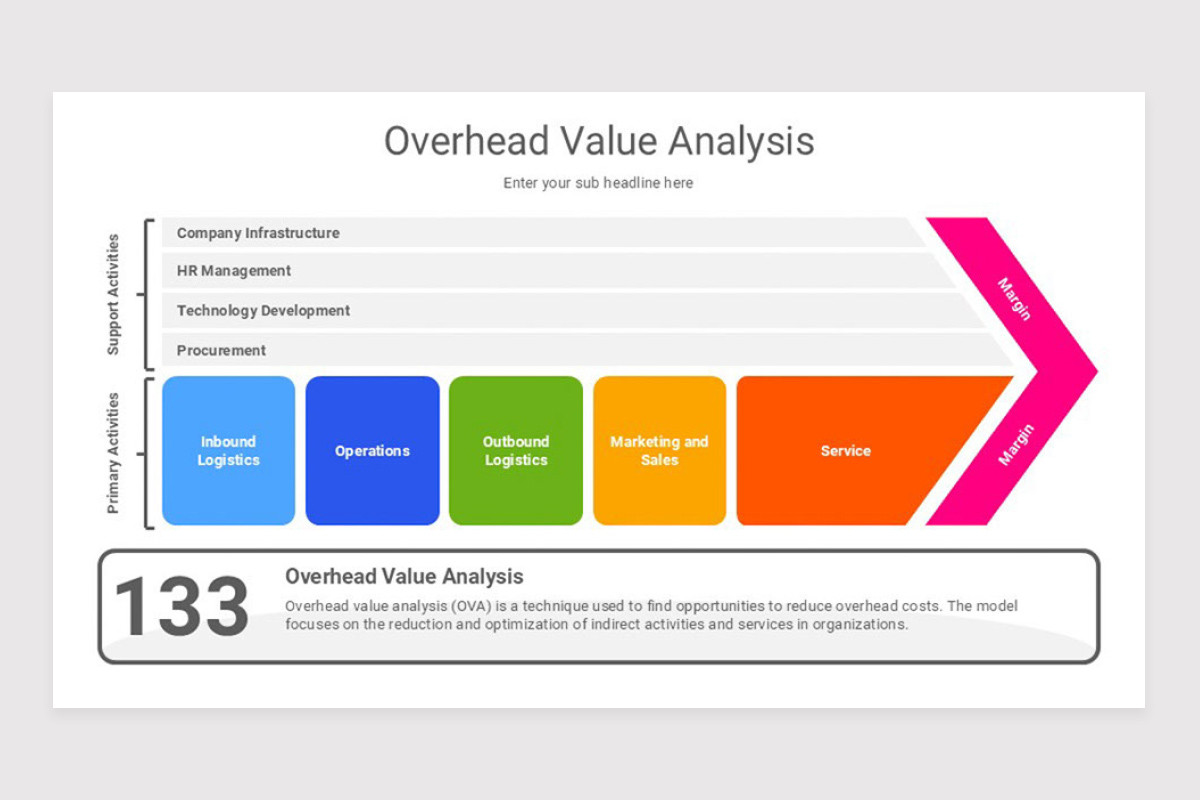 Overhead Value Analysis

Enter your sub headline here

Support Activities

Company Infrastructure

HR Management

Technology Development

Procurement

Margin

Primary Activities

Inbound Logistics

Operations

Outbound Logistics

Marketing and Sales

Service

Margin

133

Overhead Value Analysis

Overhead value analysis (OVA) is a technique used to find opportunities to reduce overhead costs. The model focuses on the reduction and optimization of indirect activities and services in organizations.